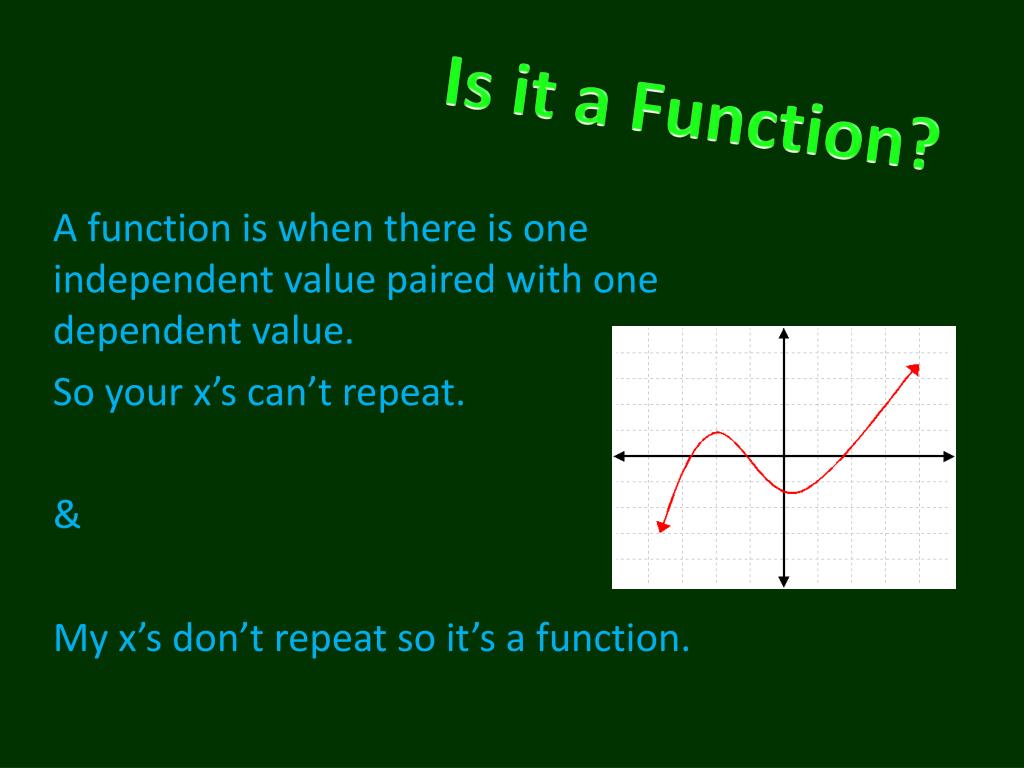 Is it a Function?

A function is when there is one independent value paired with one dependent value.

So your x’s can’t repeat.

&

My x’s don’t repeat so it’s a function.